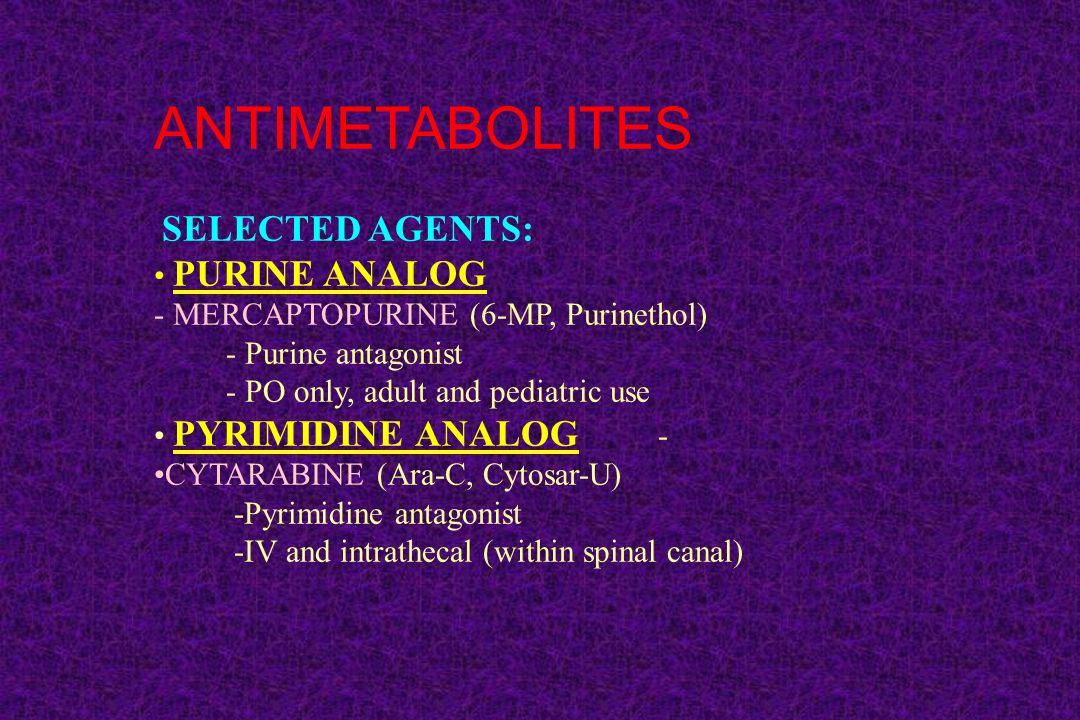 ANTIMETABOLITES

SELECTED AGENTS:

• PURINE ANALOG

- MERCAPTOPURINE (6-MP, Purinethol)

- Purine antagonist

- PO only, adult and pediatric use

• PYRIMIDINE ANALOG -

•CYTARABINE (Ara-C, Cytosar-U)

-Pyrimidine antagonist

-IV and intrathecal (within spinal canal)